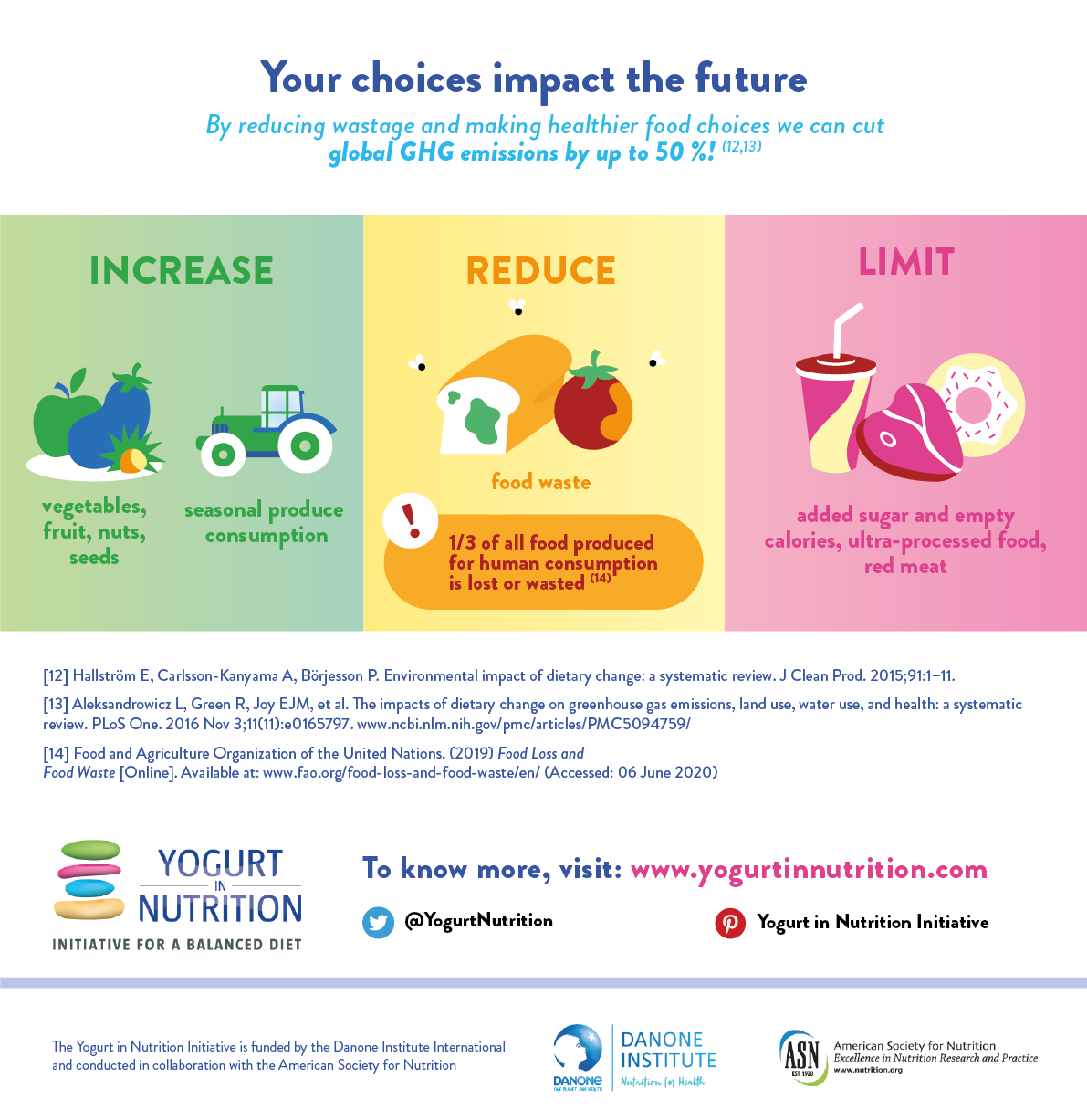 Your choices impact the future

By reducing wastage and making healthier food choices we can cut global GHG emissions by up to 50 %! $^{(12,13)}$

INCREASE

vegetables, fruit, nuts, seeds

seasonal produce consumption

REDUCE

food waste

!

1/3 of all food produced for human consumption is lost or wasted $^{(14)}$

LIMIT

added sugar and empty calories, ultra-processed food, red meat

[12] Hallström E, Carlsson-Kanyama A, Börjesson P. Environmental impact of dietary change: a systematic review. J Clean Prod. 2015;91:1–11.

[13] Aleksandrowicz L, Green R, Joy EJM, et al. The impacts of dietary change on greenhouse gas emissions, land use, water use, and health: a systematic review. PLoS One. 2016 Nov 3;11(11):e0165797. www.ncbi.nlm.nih.gov/pmc/articles/PMC5094759/

[14] Food and Agriculture Organization of the United Nations. (2019) Food Loss and Food Waste [Online]. Available at: www.fao.org/food-loss-and-food-waste/en/ (Accessed: 06 June 2020)

YOGURT IN NUTRITION
INITIATIVE FOR A BALANCED DIET

To know more, visit: www.yogurtinnutrition.com

@YogurtNutrition

Yogurt in Nutrition Initiative

The Yogurt in Nutrition Initiative is funded by the Danone Institute International and conducted in collaboration with the American Society for Nutrition

DANONE
ONE PLANET. ONE HEALTH

DANONE INSTITUTE
Nutrition for Health

ASN
EST. 1928
American Society for Nutrition
Excellence in Nutrition Research and Practice
www.nutrition.org